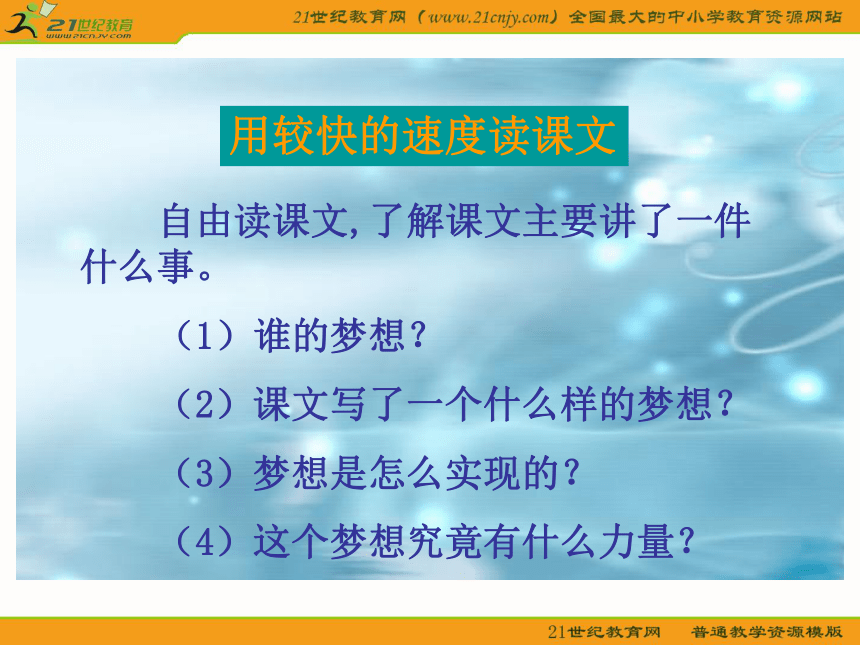 21世纪教育
www.21cnjy.com

21世纪教育网（www.21cnjy.com）全国最大的中小学教育资源网站

用较快的速度读课文

自由读课文,了解课文主要讲了一件什么事。

（1）谁的梦想？

（2）课文写了一个什么样的梦想？

（3）梦想是怎么实现的？

（4）这个梦想究竟有什么力量？

21世纪教育网　普通教学资源模版